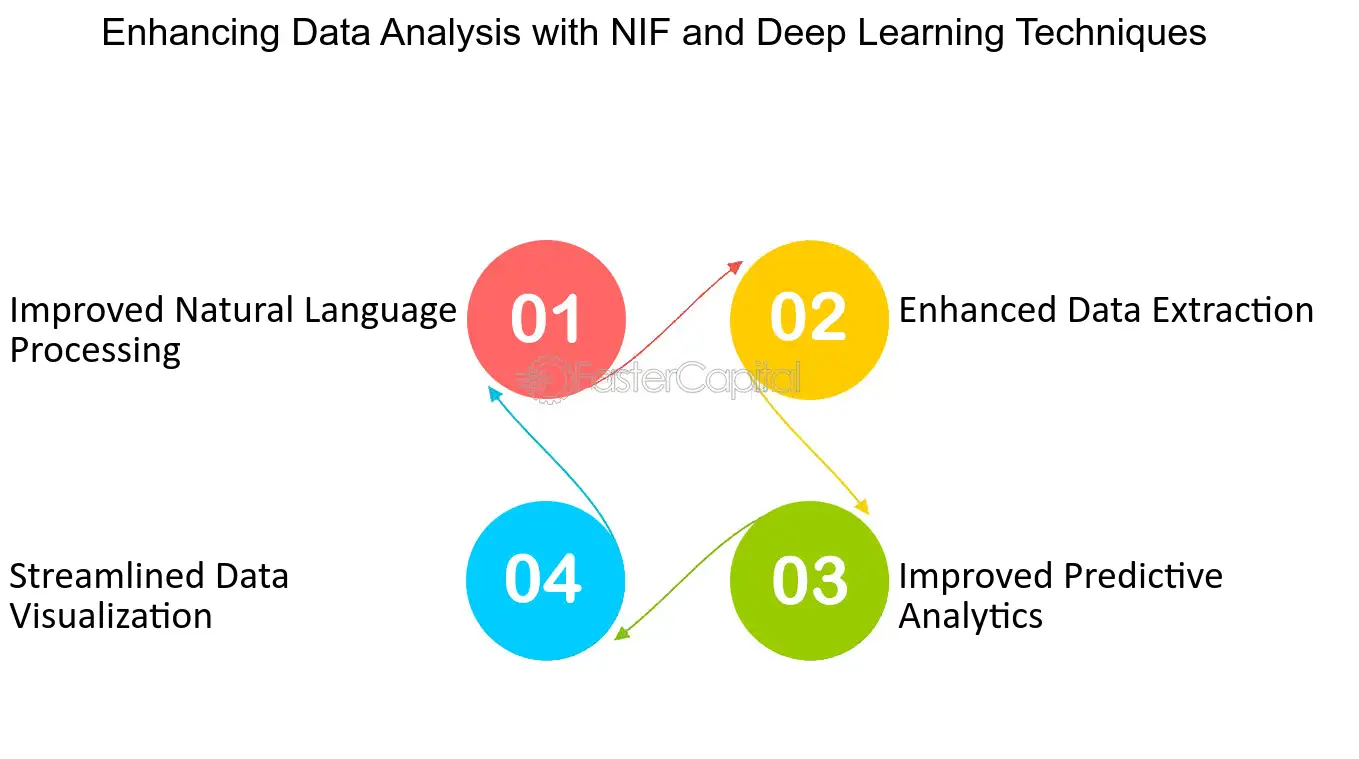 Enhancing Data Analysis with NIF and Deep Learning Techniques

Improved Natural Language Processing

01

02

Enhanced Data Extraction

FasterCapital

Streamlined Data Visualization

04

03

Improved Predictive Analytics